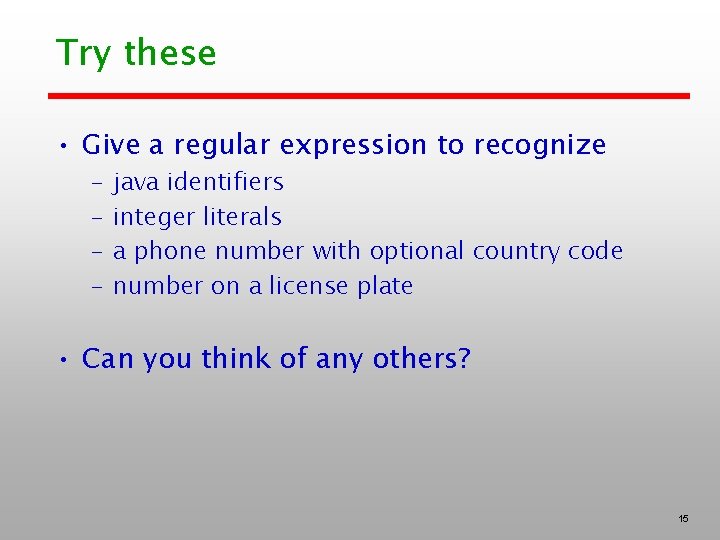 Try these

• Give a regular expression to recognize
  – java identifiers
  – integer literals
  – a phone number with optional country code
  – number on a license plate

• Can you think of any others?

15